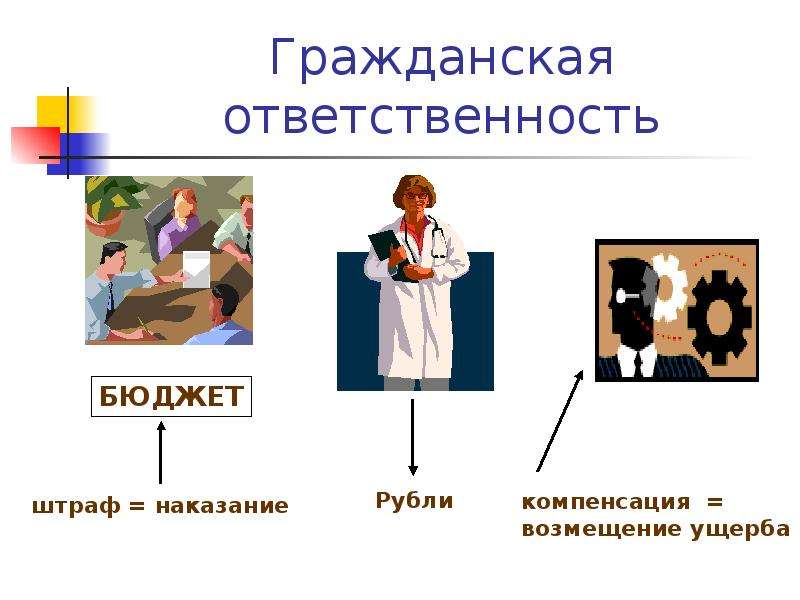 Гражданская ответственность

БЮДЖЕТ

штраф = наказание

Рубли

компенсация =
возмещение ущерба